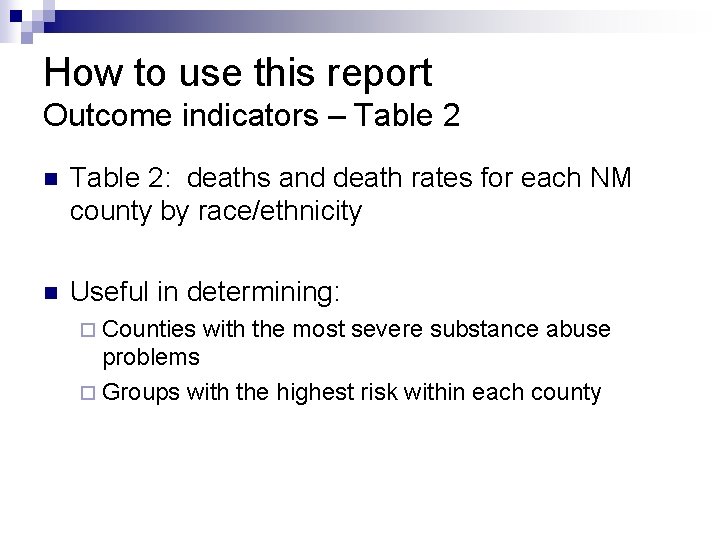 How to use this report
Outcome indicators – Table 2

Table 2:  deaths and death rates for each NM county by race/ethnicity

Useful in determining:

Counties with the most severe substance abuse problems

Groups with the highest risk within each county